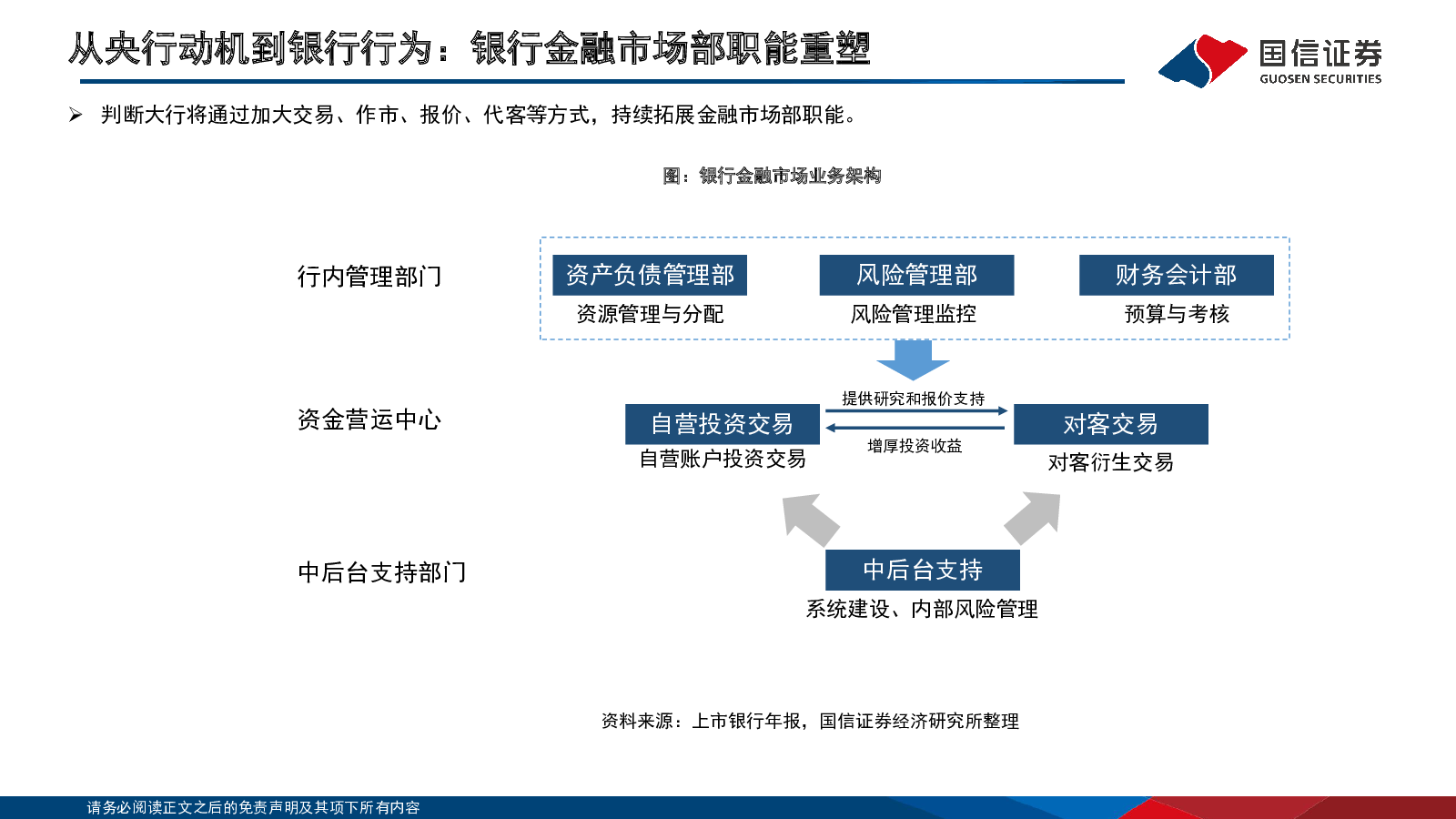 从央行动机到银行行为：银行金融市场部职能重塑

国信证券
GUOSEN SECURITIES

➢ 判断大行将通过加大交易、作市、报价、代客等方式，持续拓展金融市场部职能。

图：银行金融市场业务架构

行内管理部门

资产负债管理部
资源管理与分配

风险管理部
风险管理监控

财务会计部
预算与考核

资金营运中心

自营投资交易
自营账户投资交易

提供研究和报价支持
增厚投资收益

对客交易
对客衍生交易

中后台支持部门

中后台支持
系统建设、内部风险管理

资料来源：上市银行年报，国信证券经济研究所整理

请务必阅读正文之后的免责声明及其项下所有内容